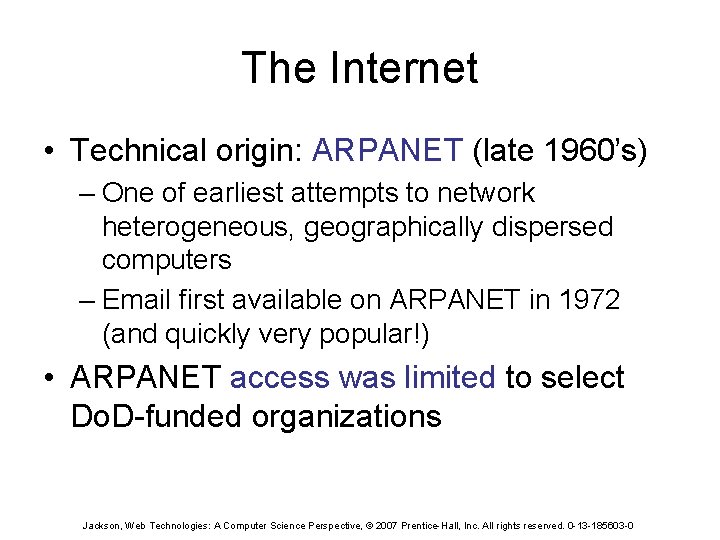 The Internet

• Technical origin: ARPANET (late 1960's)
– One of earliest attempts to network heterogeneous, geographically dispersed computers
– Email first available on ARPANET in 1972 (and quickly very popular!)

• ARPANET access was limited to select DoD-funded organizations

Jackson, Web Technologies: A Computer Science Perspective, © 2007 Prentice-Hall, Inc. All rights reserved. 0-13-185603-0